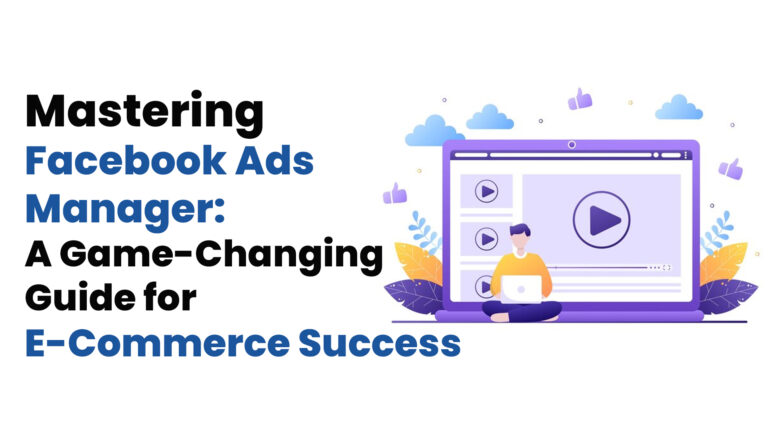 Mastering Facebook Ads Manager: A Game-Changing Guide for E-Commerce Success